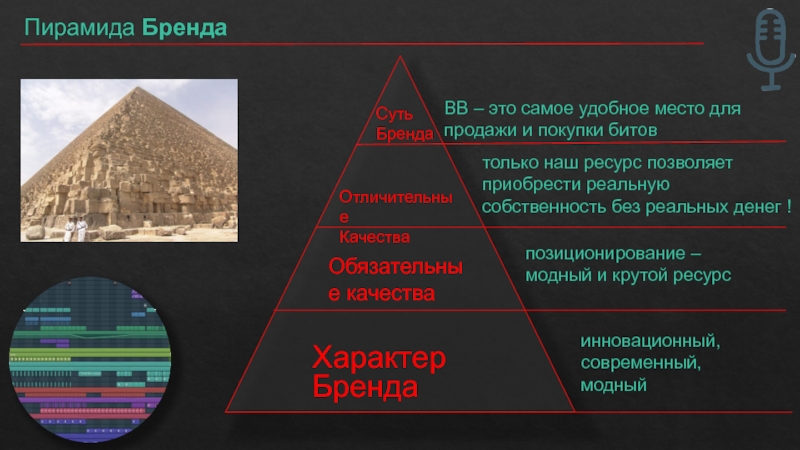 Пирамида Бренда

Суть Бренда

ВВ – это самое удобное место для продажи и покупки битов

Отличительные Качества

только наш ресурс позволяет приобрести реальную собственность без реальных денег !

Обязательные качества

позиционирование – модный и крутой ресурс

Характер Бренда

инновационный, современный, модный